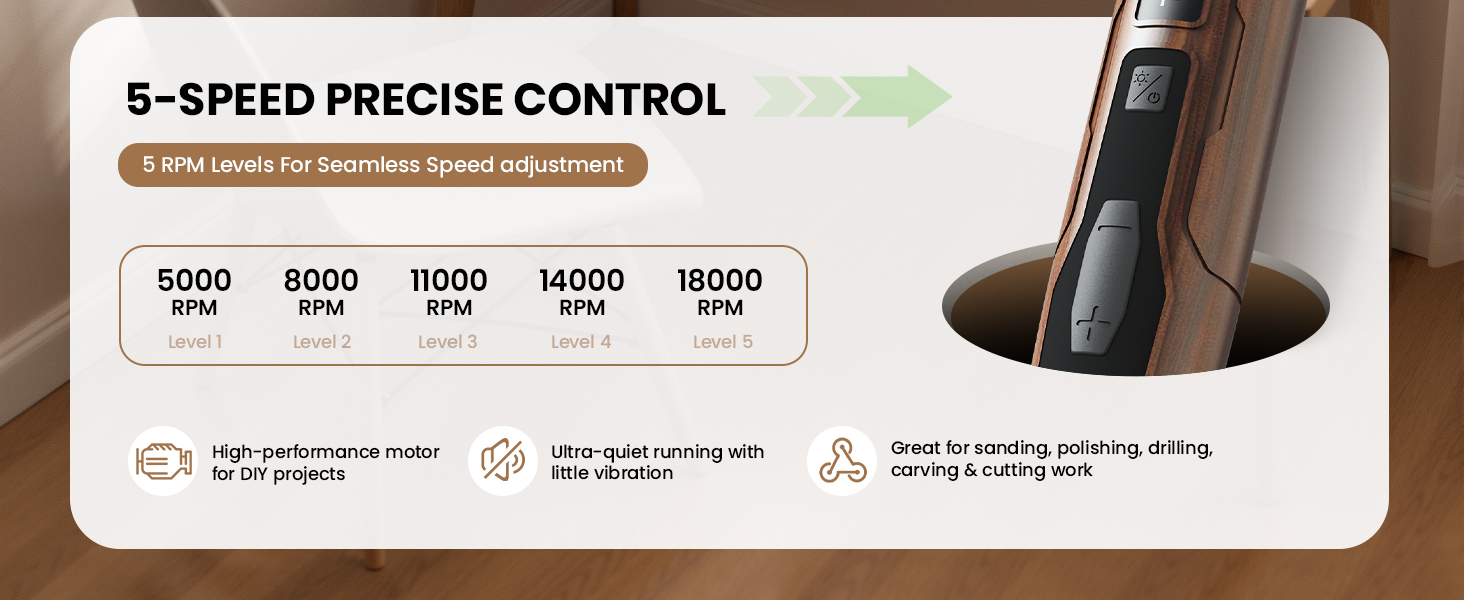 5-SPEED PRECISE CONTROL

5 RPM Levels For Seamless Speed adjustment

5000 RPM
Level 1

8000 RPM
Level 2

11000 RPM
Level 3

14000 RPM
Level 4

18000 RPM
Level 5

High-performance motor for DIY projects

Ultra-quiet running with little vibration

Great for sanding, polishing, drilling, carving & cutting work